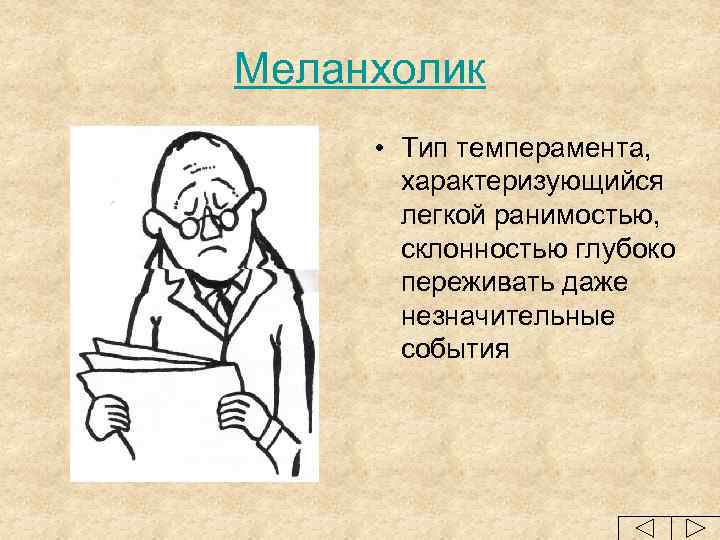 Меланхолик

• Тип темперамента, характеризующийся легкой ранимостью, склонностью глубоко переживать даже незначительные события